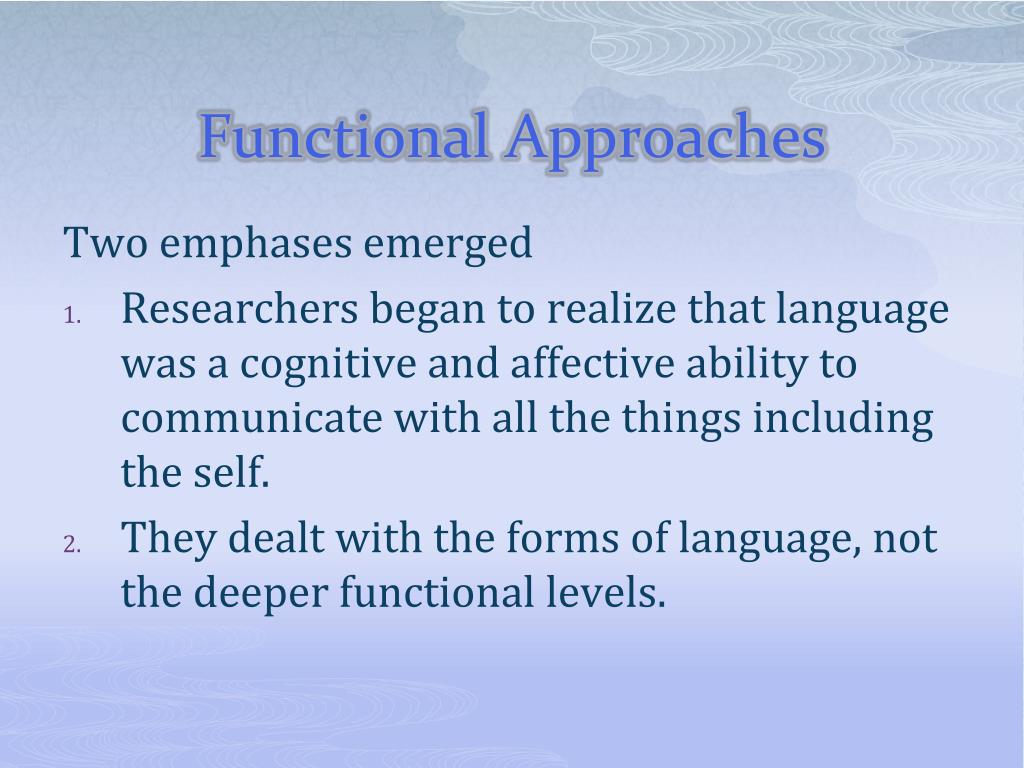 Functional Approaches

Two emphases emerged

1. Researchers began to realize that language was a cognitive and affective ability to communicate with all the things including the self.

2. They dealt with the forms of language, not the deeper functional levels.